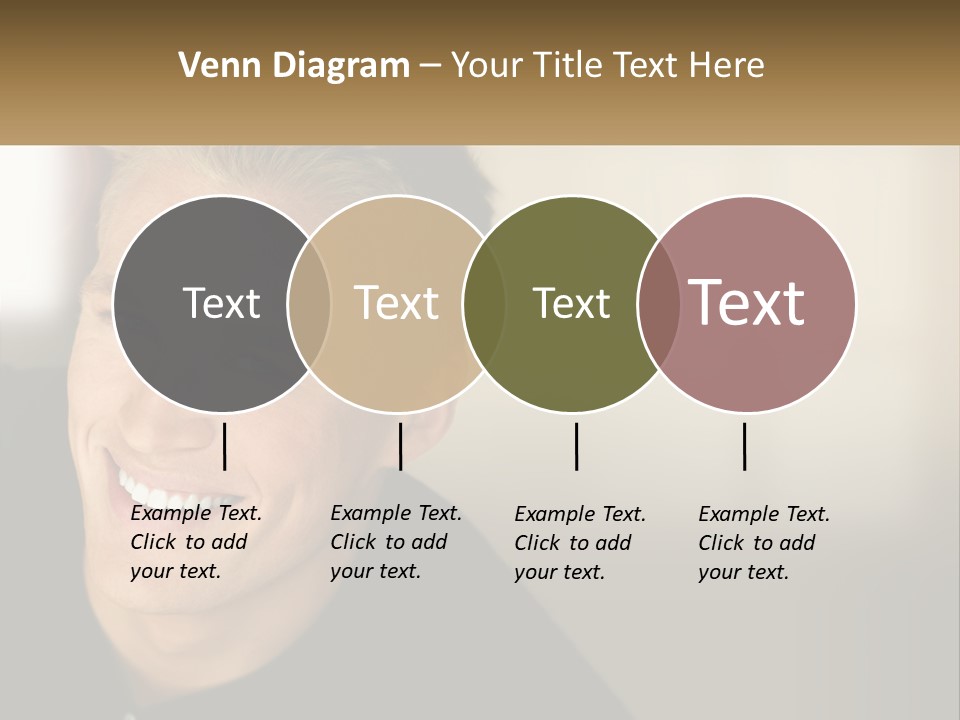 Venn Diagram – Your Title Text Here

Text

Text

Text

Text

Example Text. Click to add your text.

Example Text. Click to add your text.

Example Text. Click to add your text.

Example Text. Click to add your text.